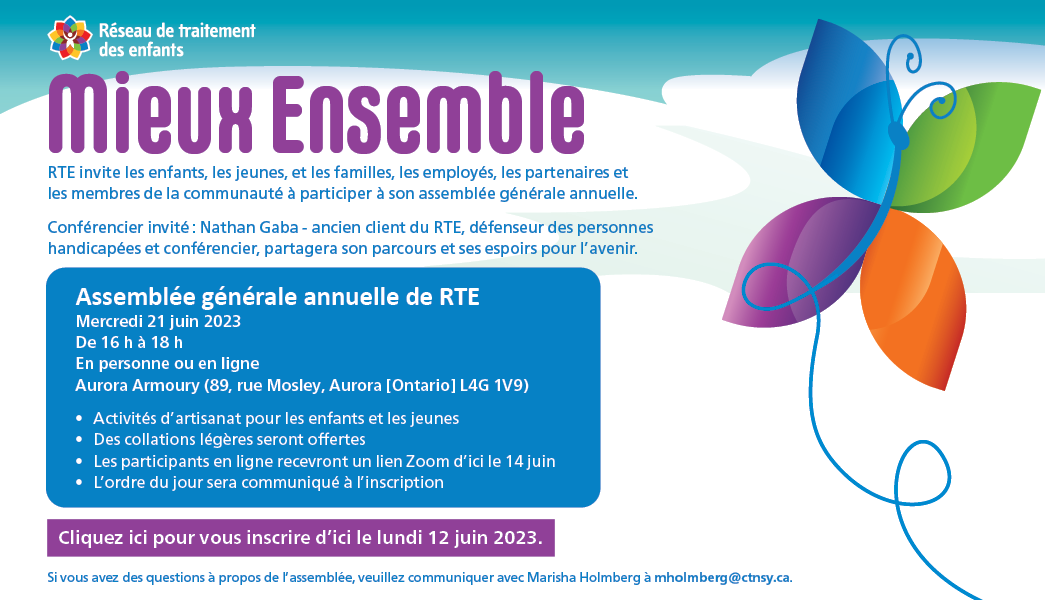 Réseau de traitement des enfants

Mieux Ensemble

RTE invite les enfants, les jeunes, et les familles, les employés, les partenaires et les membres de la communauté à participer à son assemblée générale annuelle.

Conférencier invité : Nathan Gaba - ancien client du RTE, défenseur des personnes handicapées et conférencier, partagera son parcours et ses espoirs pour l'avenir.

Assemblée générale annuelle de RTE
Mercredi 21 juin 2023
De 16 h à 18 h
En personne ou en ligne
Aurora Armoury (89, rue Mosley, Aurora [Ontario] L4G 1V9)

• Activités d'artisanat pour les enfants et les jeunes
• Des collations légères seront offertes
• Les participants en ligne recevront un lien Zoom d'ici le 14 juin
• L'ordre du jour sera communiqué à l'inscription

Cliquez ici pour vous inscrire d'ici le lundi 12 juin 2023.

Si vous avez des questions à propos de l'assemblée, veuillez communiquer avec Marisha Holmberg à mholmberg@ctnsy.ca.